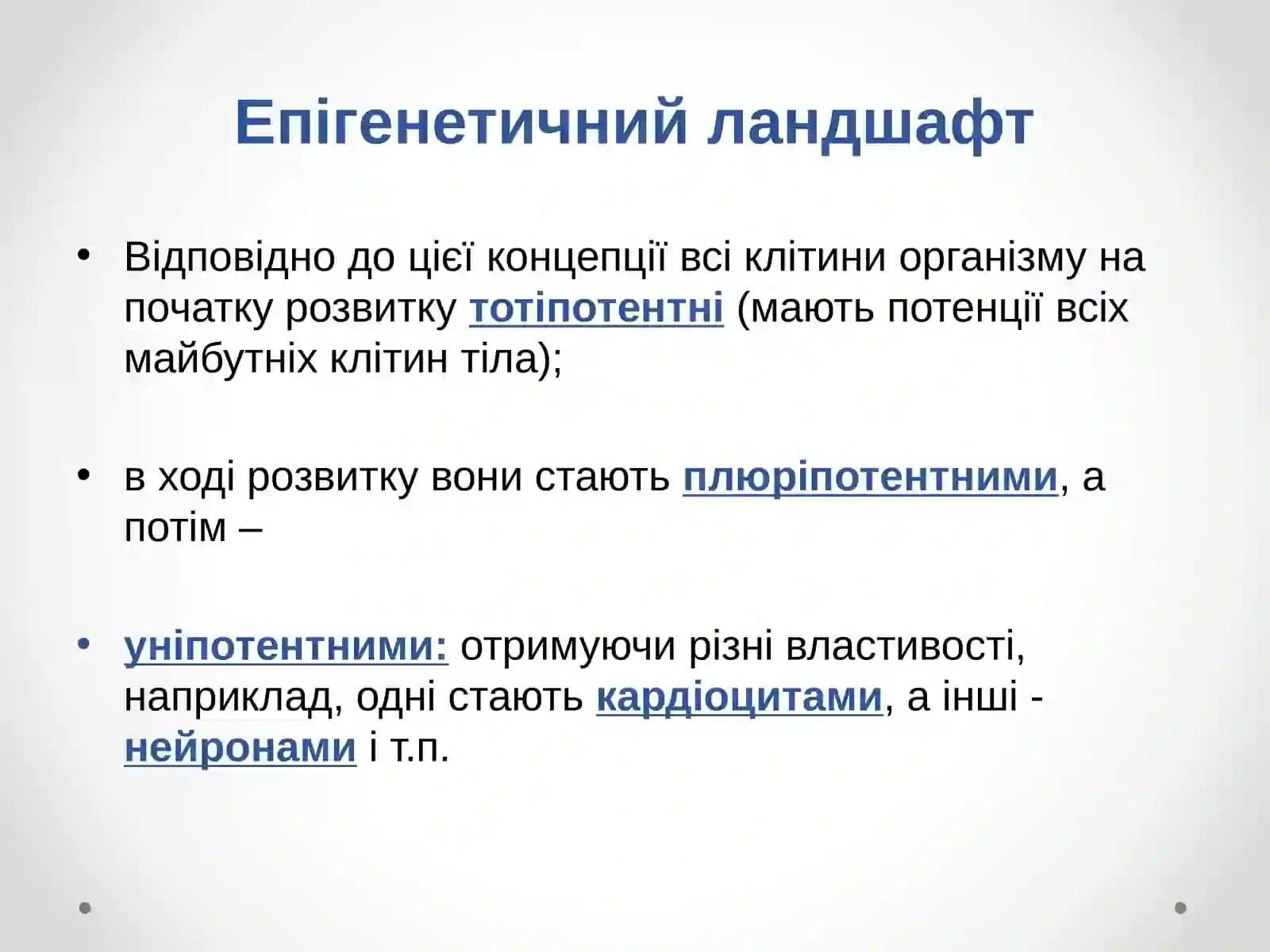 Епігенетичний ландшафт

• Відповідно до цієї концепції всі клітини організму на початку розвитку тотіпотентні (мають потенції всіх майбутніх клітин тіла);

• в ході розвитку вони стають плюріпотентними, а потім –

• уніпотентними: отримуючи різні властивості, наприклад, одні стають кардіоцитами, а інші - нейронами і т.п.